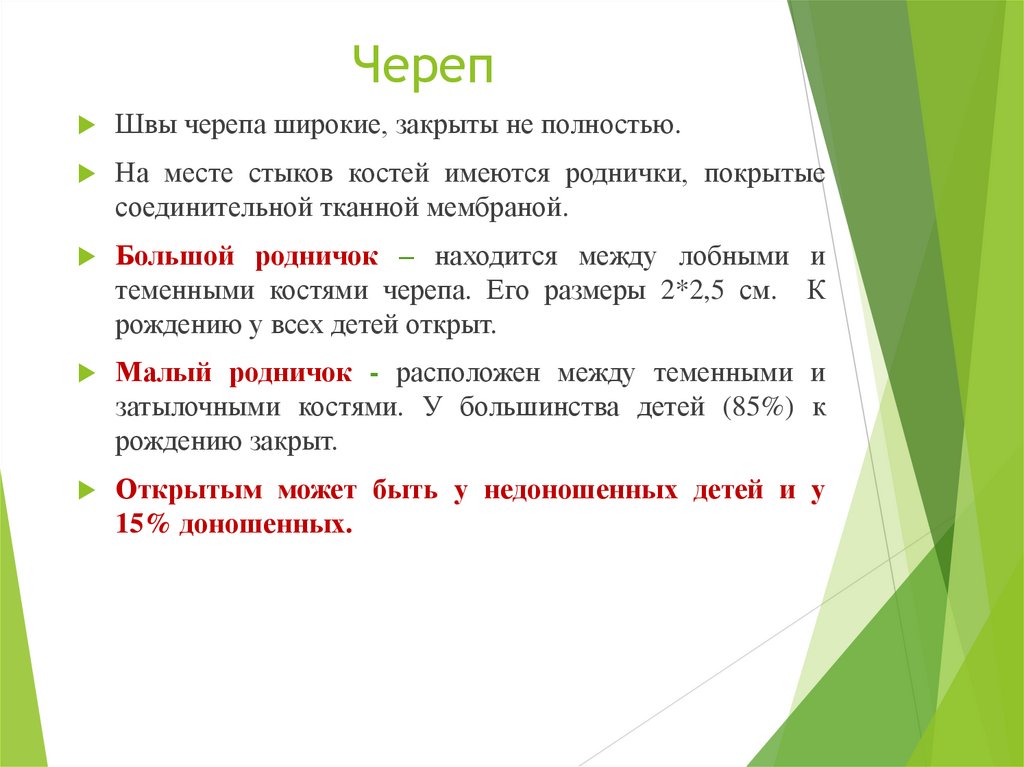 Череп

Швы черепа широкие, закрыты не полностью.

На месте стыков костей имеются роднички, покрытые соединительной тканной мембраной.

Большой родничок – находится между лобными и теменными костями черепа. Его размеры 2*2,5 см. К рождению у всех детей открыт.

Малый родничок - расположен между теменными и затылочными костями. У большинства детей (85%) к рождению закрыт.

Открытым может быть у недоношенных детей и у 15% доношенных.